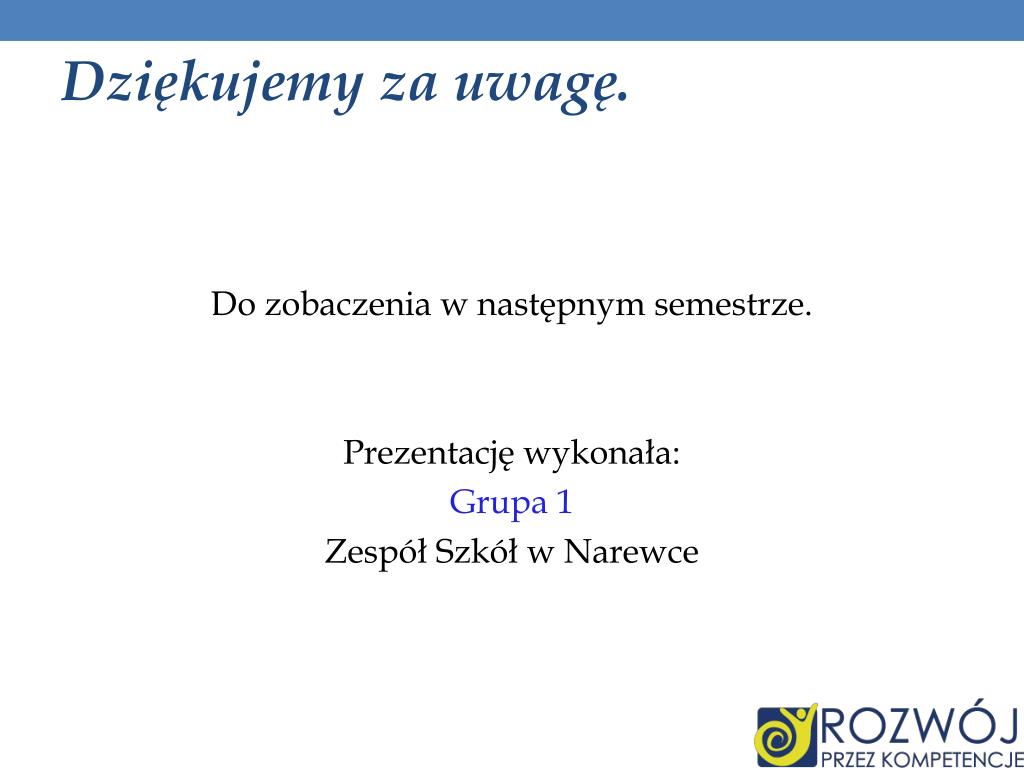 Dziękujemy za uwagę.

Do zobaczenia w następnym semestrze.

Prezentację wykonała:
Grupa 1
Zespół Szkół w Narewce

ROZWÓJ
PRZEZ KOMPETENCJE